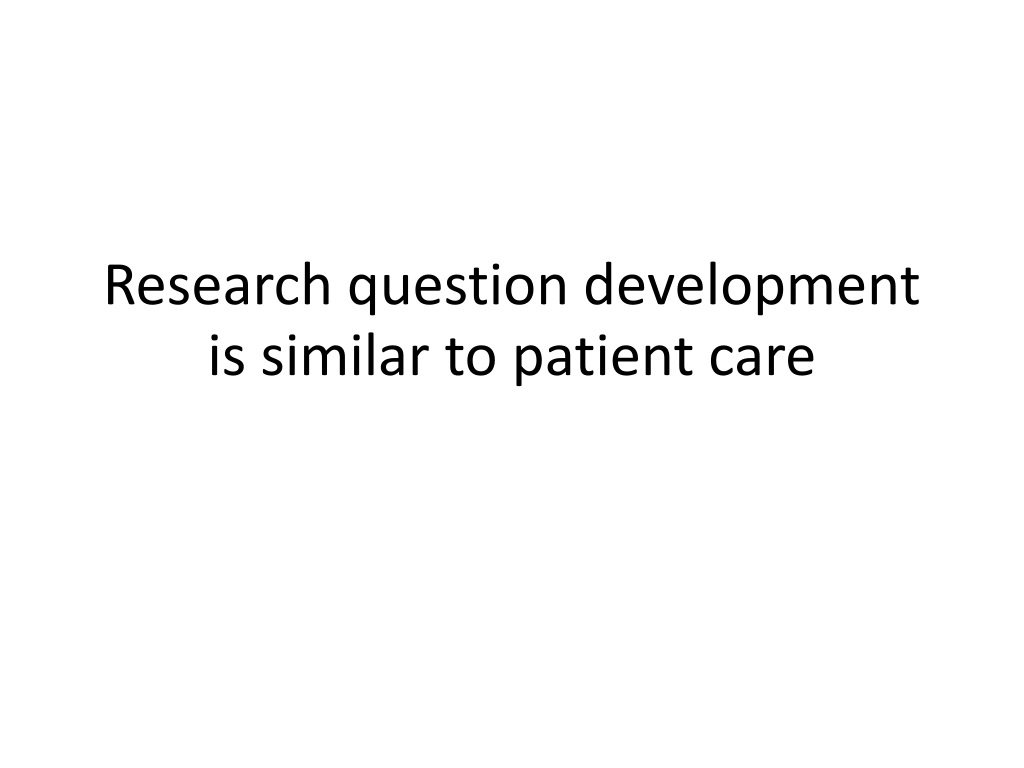 Research question development is similar to patient care